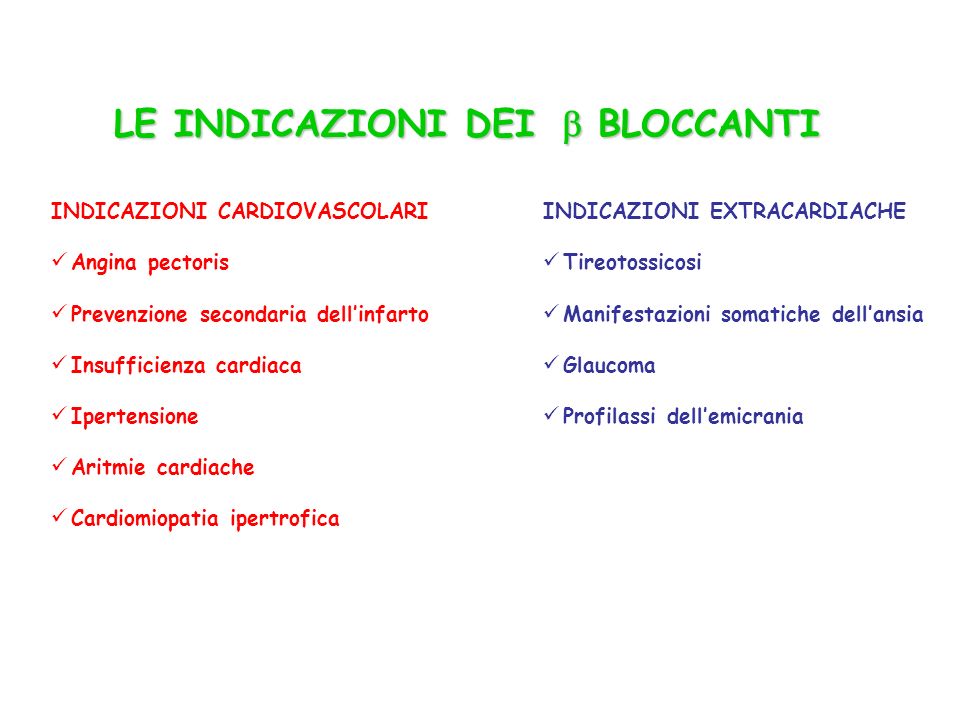 LE INDICAZIONI DEI $\beta$ BLOCCANTI

INDICAZIONI CARDIOVASCOLARI

✓ Angina pectoris

✓ Prevenzione secondaria dell'infarto

✓ Insufficienza cardiaca

✓ Ipertensione

✓ Aritmie cardiache

✓ Cardiomiopatia ipertrofica

INDICAZIONI EXTRACARDIACHE

✓ Tireotossicosi

✓ Manifestazioni somatiche dell'ansia

✓ Glaucoma

✓ Profilassi dell'emicrania